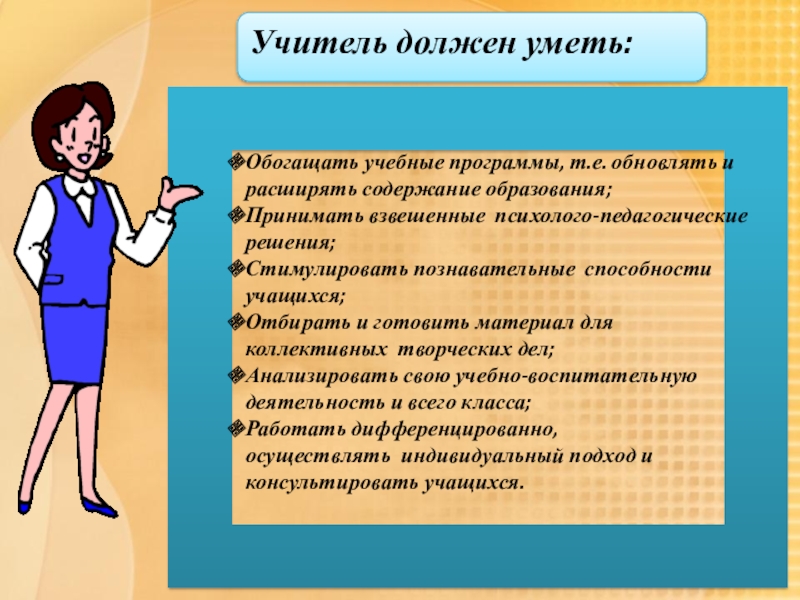 Учитель должен уметь:

Обогащать учебные программы, т.е. обновлять и расширять содержание образования;
Принимать взвешенные психолого-педагогические решения;
Стимулировать познавательные способности учащихся;
Отбирать и готовить материал для коллективных творческих дел;
Анализировать свою учебно-воспитательную деятельность и всего класса;
Работать дифференцированно, осуществлять индивидуальный подход и консультировать учащихся.